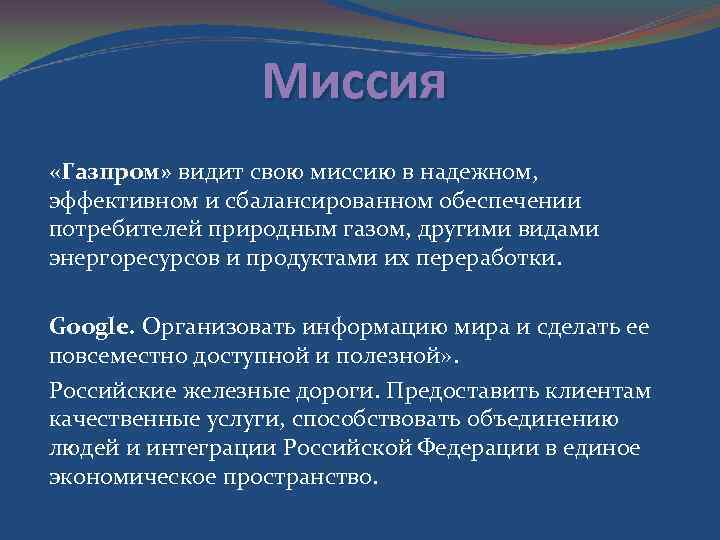 Миссия

«Газпром» видит свою миссию в надежном, эффективном и сбалансированном обеспечении потребителей природным газом, другими видами энергоресурсов и продуктами их переработки.

Google. Организовать информацию мира и сделать ее повсеместно доступной и полезной».

Российские железные дороги. Предоставить клиентам качественные услуги, способствовать объединению людей и интеграции Российской Федерации в единое экономическое пространство.